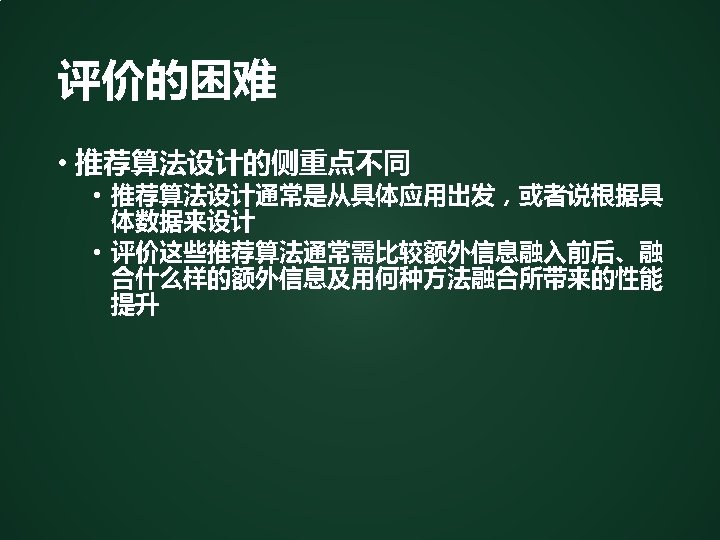 评价的困难

• 推荐算法设计的侧重点不同

  • 推荐算法设计通常是从具体应用出发，或者说根据具体数据来设计

  • 评价这些推荐算法通常需比较额外信息融入前后、融合什么样的额外信息及用何种方法融合所带来的性能提升